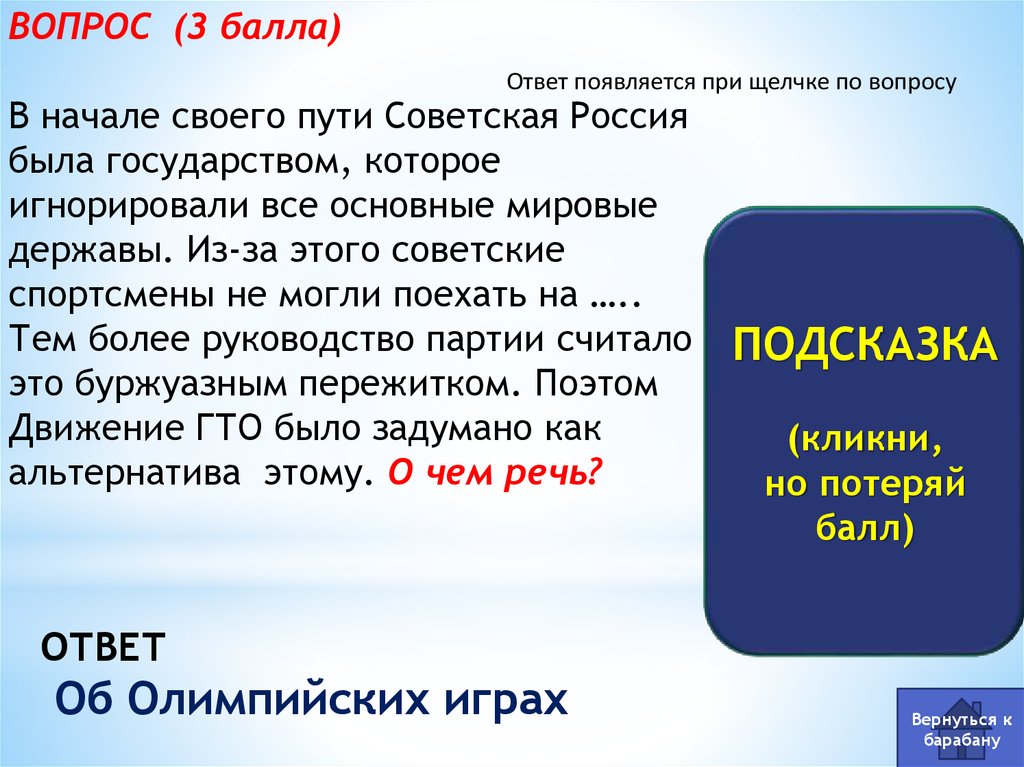 ВОПРОС (3 балла)

Ответ появляется при щелчке по вопросу

В начале своего пути Советская Россия была государством, которое игнорировали все основные мировые державы. Из-за этого советские спортсмены не могли поехать на ….. Тем более руководство партии считало это буржуазным пережитком. Поэтом Движение ГТО было задумано как альтернатива этому. О чем речь?

ПОДСКАЗКА

(кликни, но потеряй балл)

ОТВЕТ
Об Олимпийских играх

Вернуться к барабану